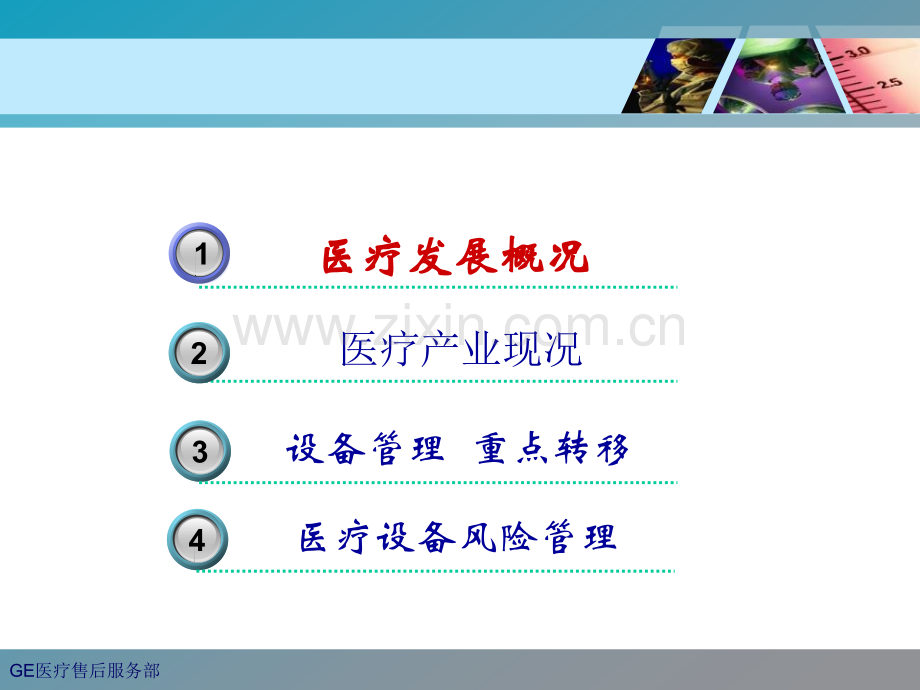 3.0
2.5

1
医疗发展概况

www.zixin.com.cn

2
医疗产业现况

3
设备管理 重点转移

4
医疗设备风险管理

GE医疗售后服务部